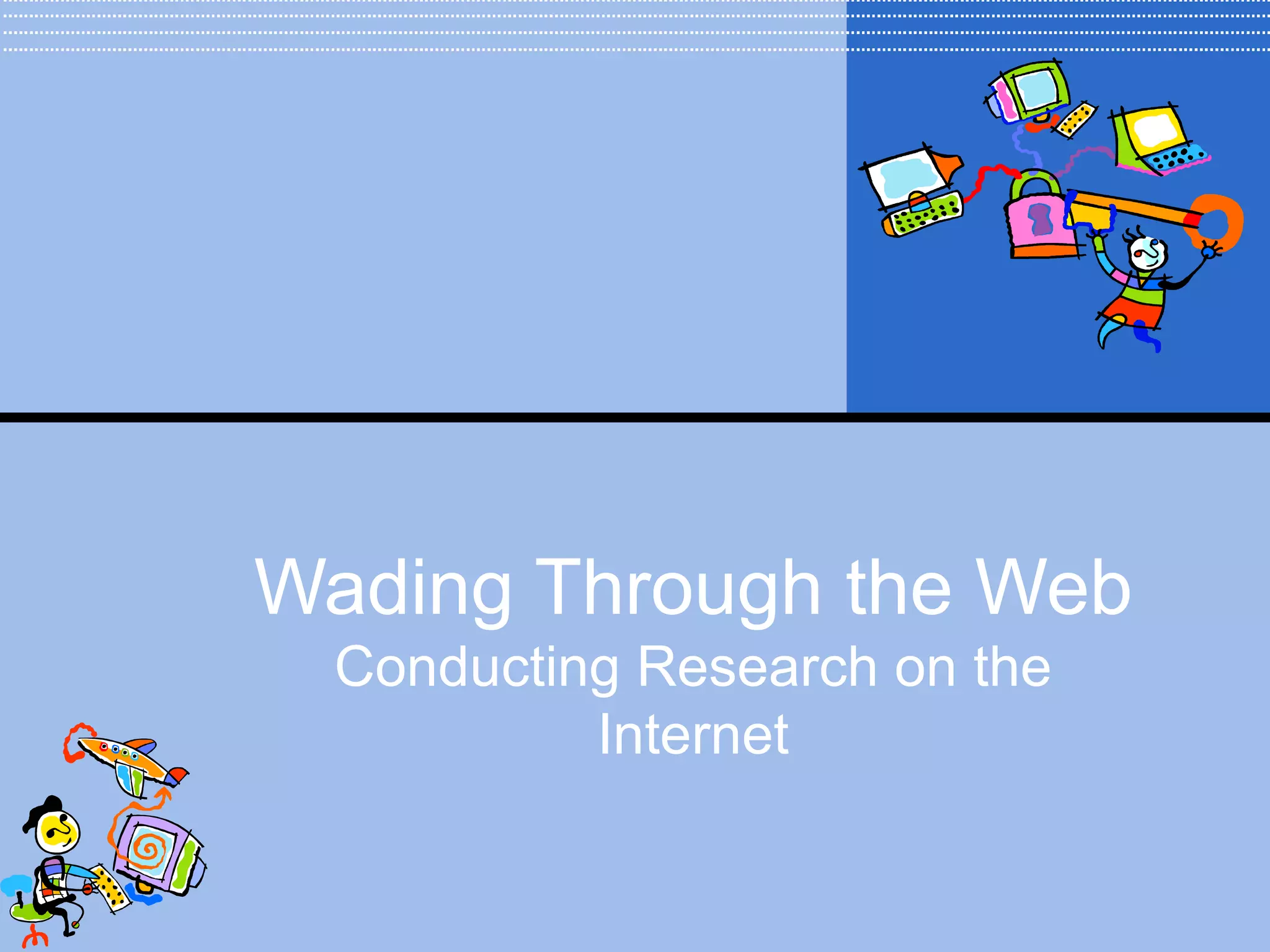 Wading Through the Web

Conducting Research on the Internet